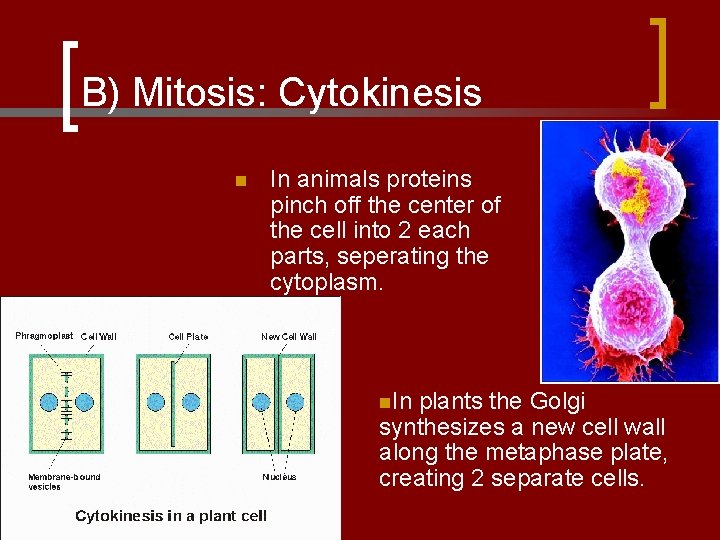 B) Mitosis: Cytokinesis

In animals proteins pinch off the center of the cell into 2 each parts, seperating the cytoplasm.

Phragmoplast Cell Wall
Cell Plate
New Cell Wall
Membrane-bound vesicles
Nucleus

Cytokinesis in a plant cell

In plants the Golgi synthesizes a new cell wall along the metaphase plate, creating 2 separate cells.